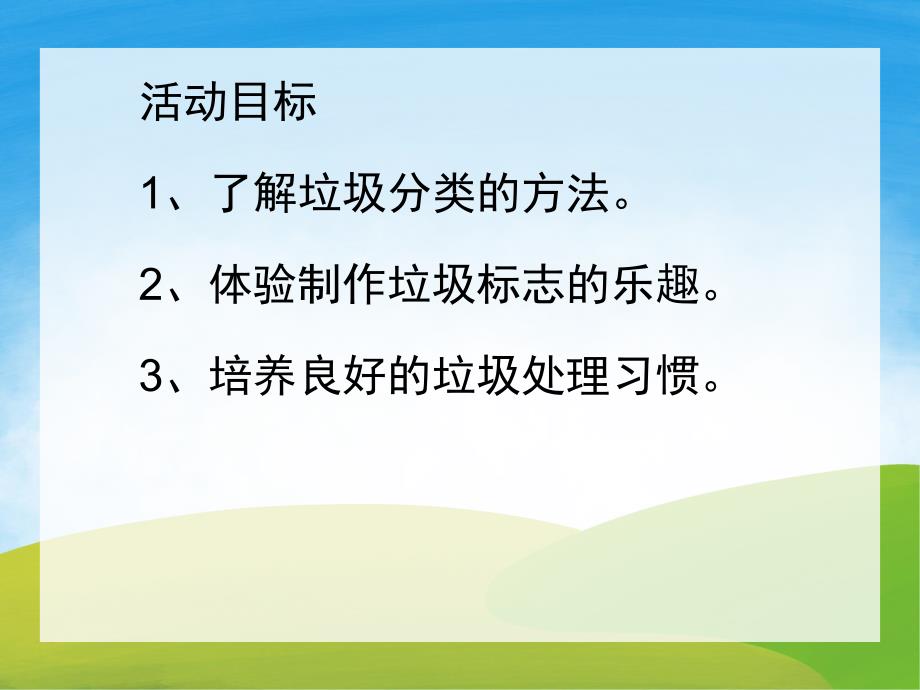 活动目标

1、了解垃圾分类的方法。

2、体验制作垃圾标志的乐趣。

3、培养良好的垃圾处理习惯。